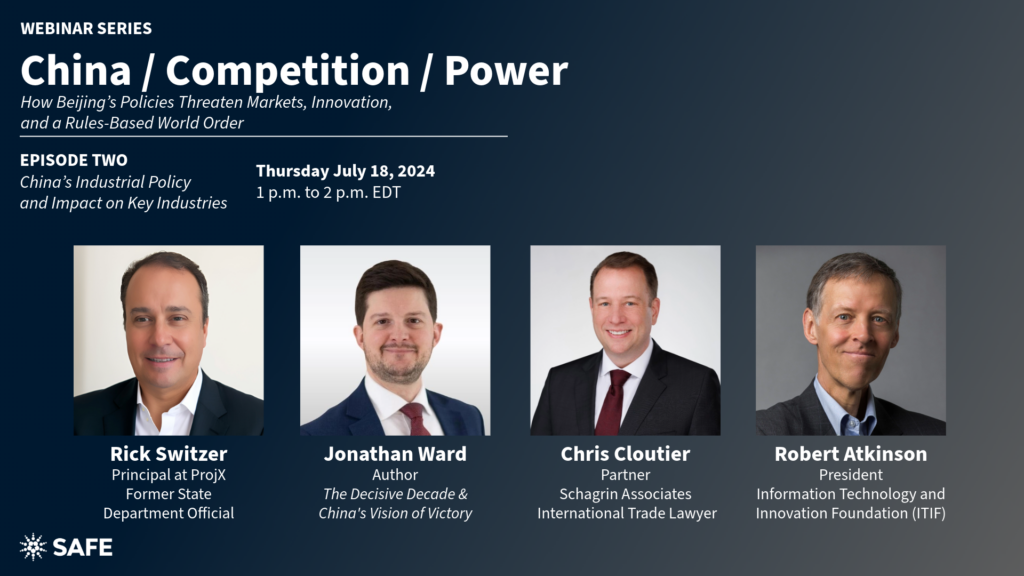 WEBINAR SERIES

China / Competition / Power

How Beijing's Policies Threaten Markets, Innovation, and a Rules-Based World Order

EPISODE TWO

China's Industrial Policy and Impact on Key Industries

Thursday July 18, 2024

1 p.m. to 2 p.m. EDT

Rick Switzer
Principal at ProjX
Former State Department Official

Jonathan Ward
Author
The Decisive Decade & China's Vision of Victory

Chris Cloutier
Partner
Schagrin Associates
International Trade Lawyer

Robert Atkinson
President
Information Technology and Innovation Foundation (ITIF)

SAFE